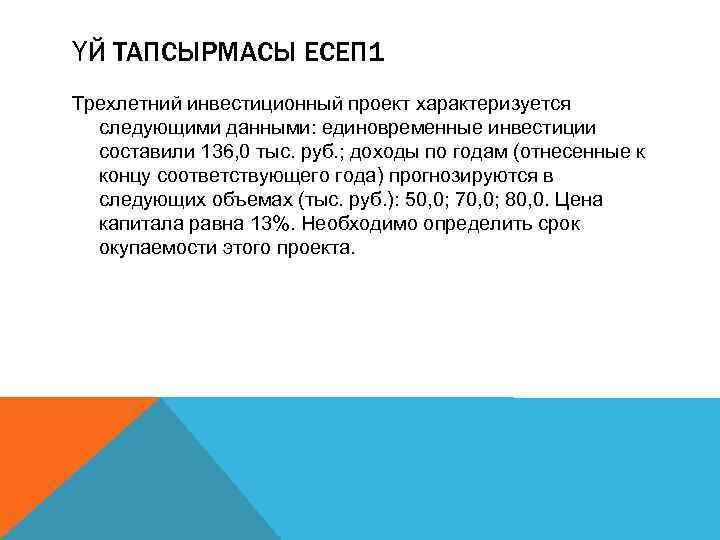 ҮЙ ТАПСЫРМАСЫ ЕСЕП1

Трехлетний инвестиционный проект характеризуется следующими данными: единовременные инвестиции составили 136,0 тыс. руб.; доходы по годам (отнесенные к концу соответствующего года) прогнозируются в следующих объемах (тыс. руб.): 50,0; 70,0; 80,0. Цена капитала равна 13%. Необходимо определить срок окупаемости этого проекта.